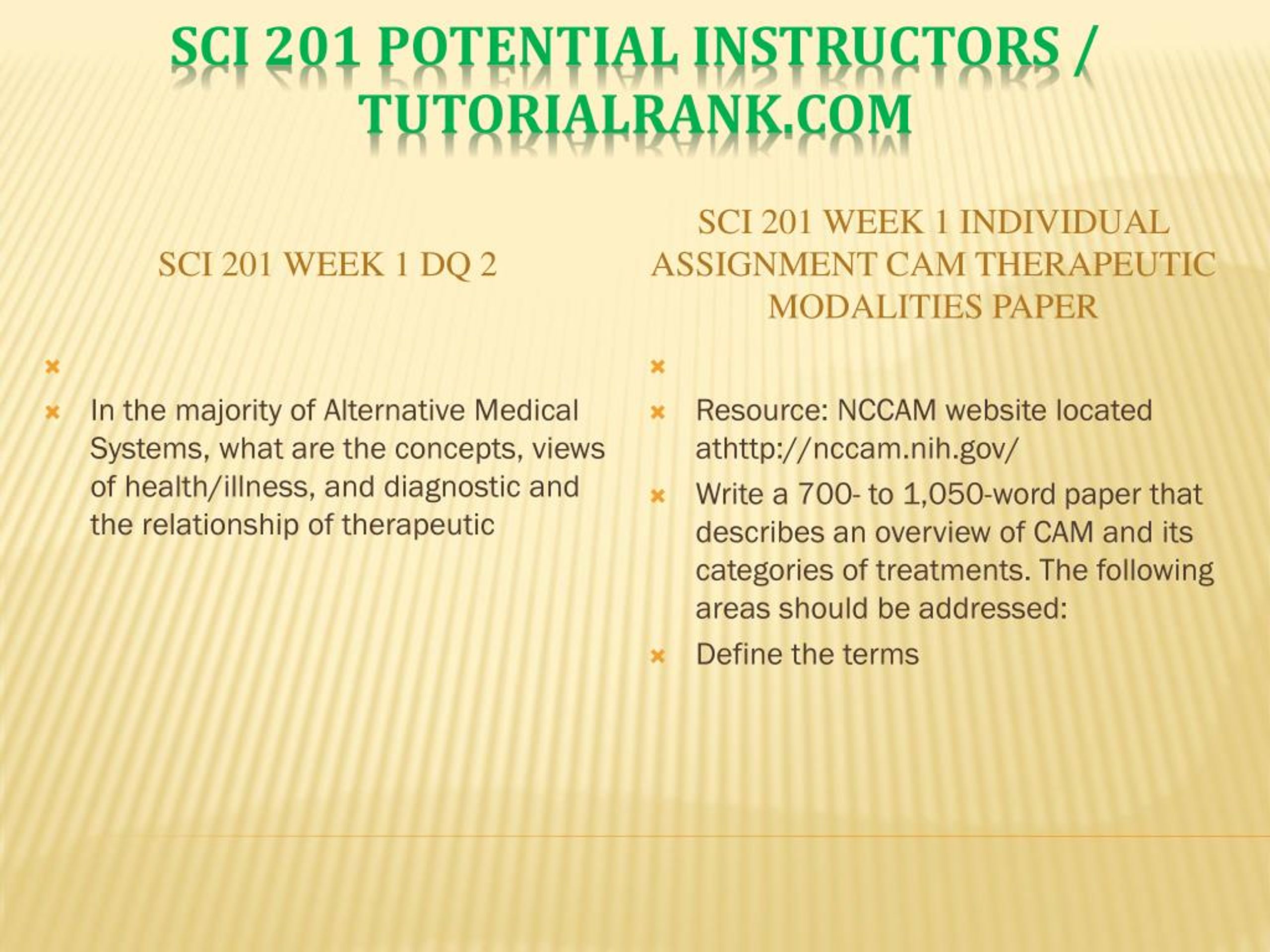 SCI 201 POTENTIAL INSTRUCTORS / TUTORIALRANK.COM

SCI 201 WEEK 1 DQ 2

In the majority of Alternative Medical Systems, what are the concepts, views of health/illness, and diagnostic and the relationship of therapeutic

SCI 201 WEEK 1 INDIVIDUAL ASSIGNMENT CAM THERAPEUTIC MODALITIES PAPER

Resource: NCCAM website located athttp://nccam.nih.gov/

Write a 700- to 1,050-word paper that describes an overview of CAM and its categories of treatments. The following areas should be addressed:

Define the terms